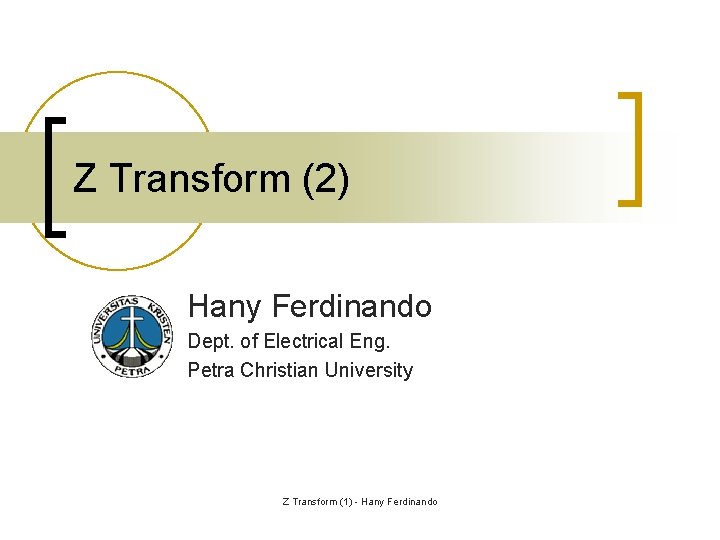 Z Transform (2)

UNIVERSITAS KRISTEN PETRA

Hany Ferdinando

Dept. of Electrical Eng.

Petra Christian University

Z Transform (1) - Hany Ferdinando